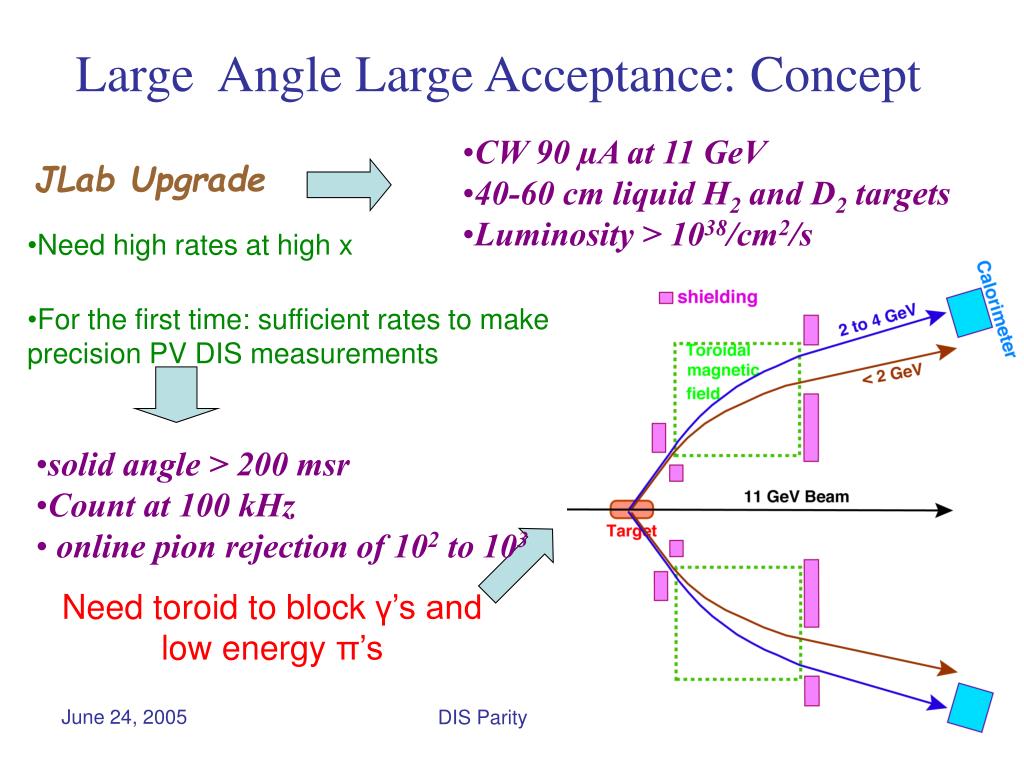 Large Angle Large Acceptance: Concept

JLab Upgrade

•CW 90 µA at 11 GeV
•40-60 cm liquid $H_2$ and $D_2$ targets
•Luminosity > $10^{38}/cm^2/s$

•Need high rates at high x

•For the first time: sufficient rates to make precision PV DIS measurements

•solid angle > 200 msr
•Count at 100 kHz
• online pion rejection of $10^2$ to $10^3$

Need toroid to block γ's and low energy π's

shielding
Toroidal magnetic field
2 to 4 GeV
< 2 GeV
Calorimeter
11 GeV Beam
Target

June 24, 2005
DIS Parity